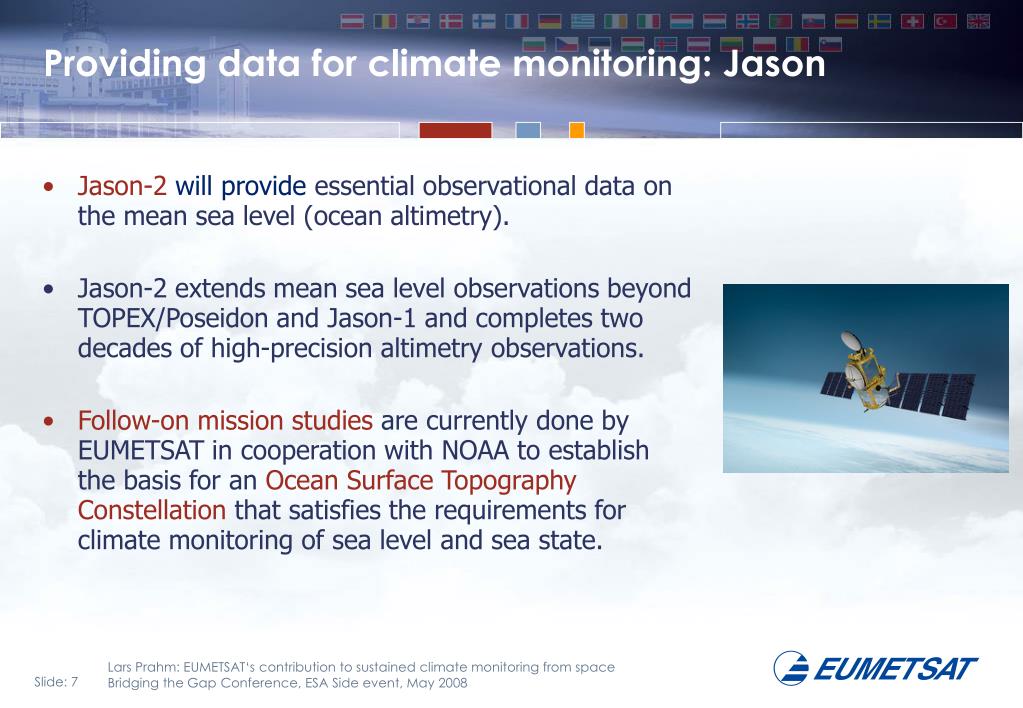 Providing data for climate monitoring: Jason

• Jason-2 will provide essential observational data on the mean sea level (ocean altimetry).

• Jason-2 extends mean sea level observations beyond TOPEX/Poseidon and Jason-1 and completes two decades of high-precision altimetry observations.

• Follow-on mission studies are currently done by EUMETSAT in cooperation with NOAA to establish the basis for an Ocean Surface Topography Constellation that satisfies the requirements for climate monitoring of sea level and sea state.

Slide: 7

Lars Prahm: EUMETSAT's contribution to sustained climate monitoring from space
Bridging the Gap Conference, ESA Side event, May 2008

EUMETSAT